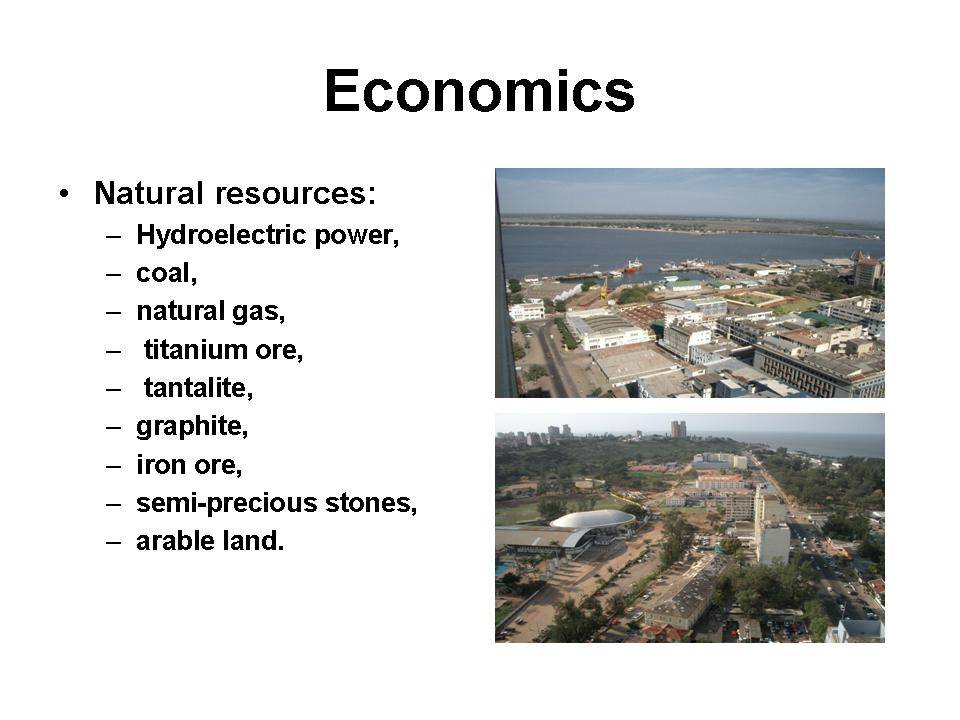 Economics

• Natural resources:
– Hydroelectric power,
– coal,
– natural gas,
– titanium ore,
– tantalite,
– graphite,
– iron ore,
– semi-precious stones,
– arable land.